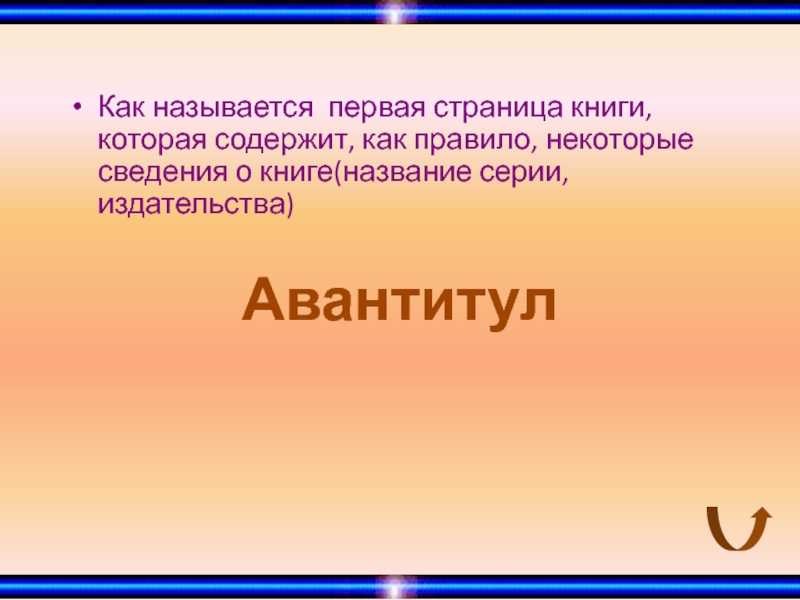 • Как называется  первая страница книги, которая содержит, как правило, некоторые сведения о книге(название серии, издательства)

Авантитул